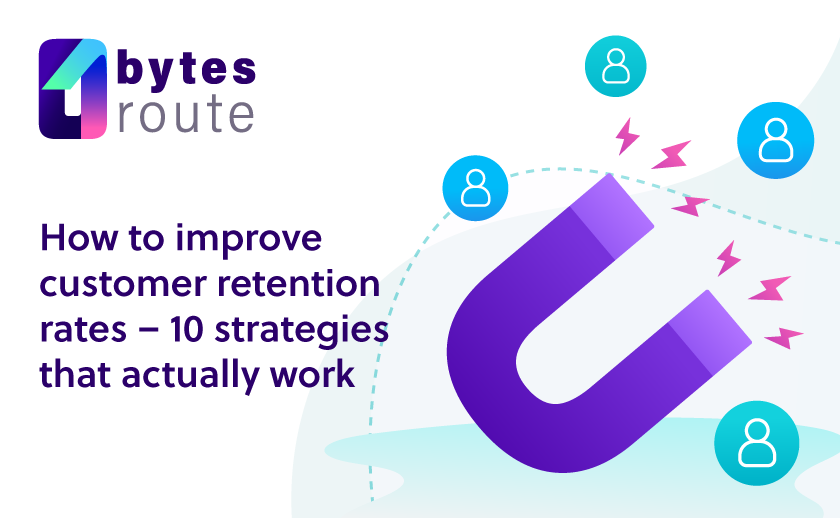 bytes
route

How to improve customer retention rates – 10 strategies that actually work